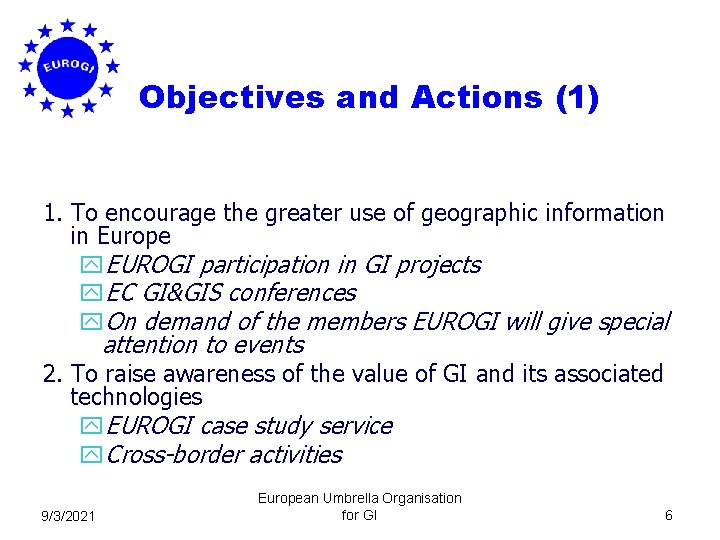 EUROGI

Objectives and Actions (1)

1. To encourage the greater use of geographic information in Europe
EUROGI participation in GI projects
EC GI&GIS conferences
On demand of the members EUROGI will give special attention to events
2. To raise awareness of the value of GI and its associated technologies
EUROGI case study service
Cross-border activities

9/3/2021

European Umbrella Organisation for GI

6